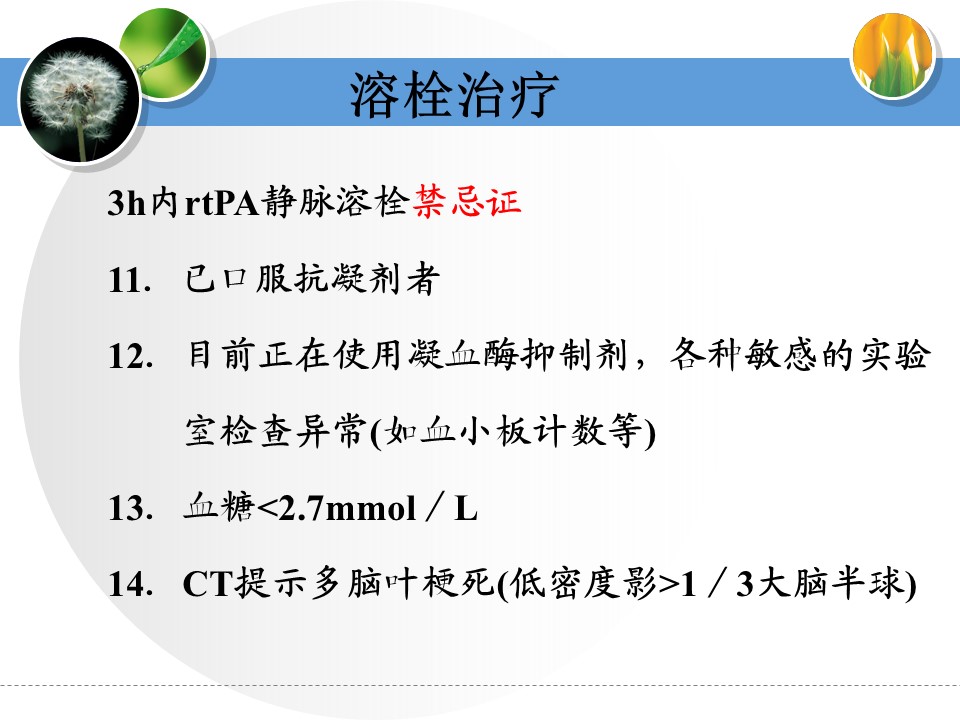 溶栓治疗

3h内rtPA静脉溶栓禁忌证

11. 已口服抗凝剂者

12. 目前正在使用凝血酶抑制剂，各种敏感的实验室检查异常(如血小板计数等)

13. 血糖<2.7mmol／L

14. CT提示多脑叶梗死(低密度影>1／3大脑半球)